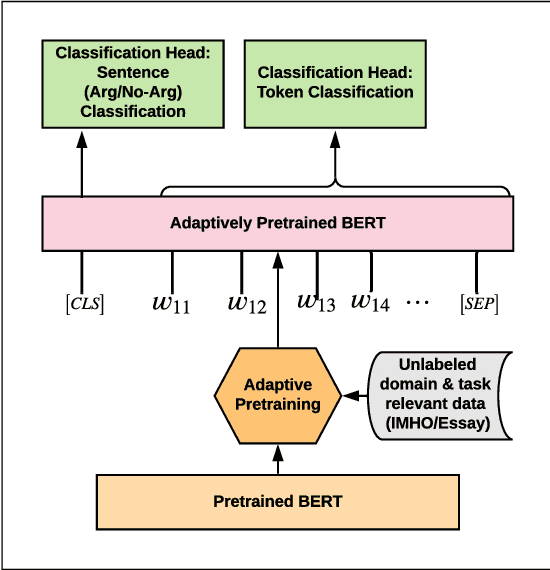 Classification Head: Sentence (Arg/No-Arg) Classification

Classification Head: Token Classification

Adaptively Pretrained BERT

$[CLS]$ $w_{11}$ $w_{12}$ $w_{13}$ $w_{14}$ $\cdots$ $[SEP]$

Adaptive Pretraining

Unlabeled domain & task relevant data (IMHO/Essay)

Pretrained BERT